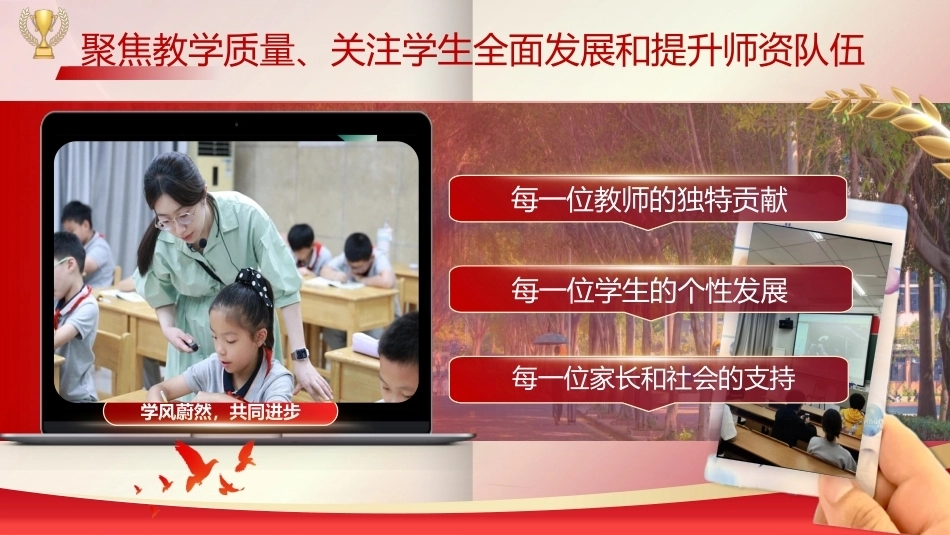 聚焦教学质量、关注学生全面发展和提升师资队伍

学风蔚然，共同进步

每一位教师的独特贡献

每一位学生的个性发展

每一位家长和社会的支持